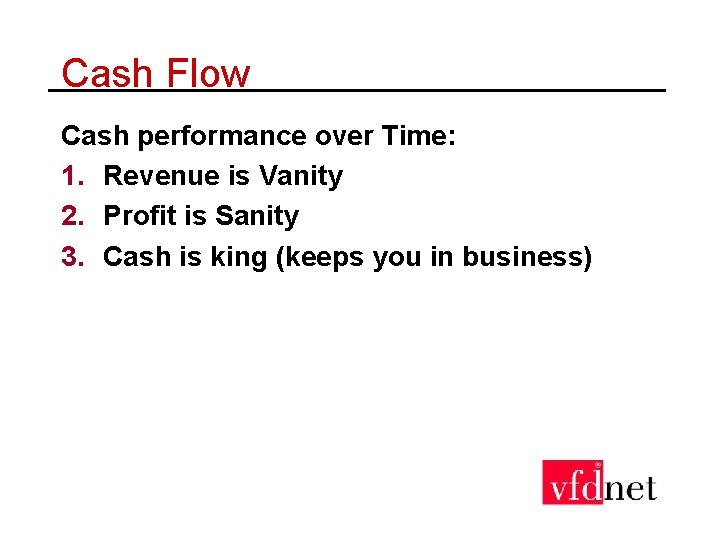 Cash Flow

Cash performance over Time:

1. Revenue is Vanity
2. Profit is Sanity
3. Cash is king (keeps you in business)

vfdnet